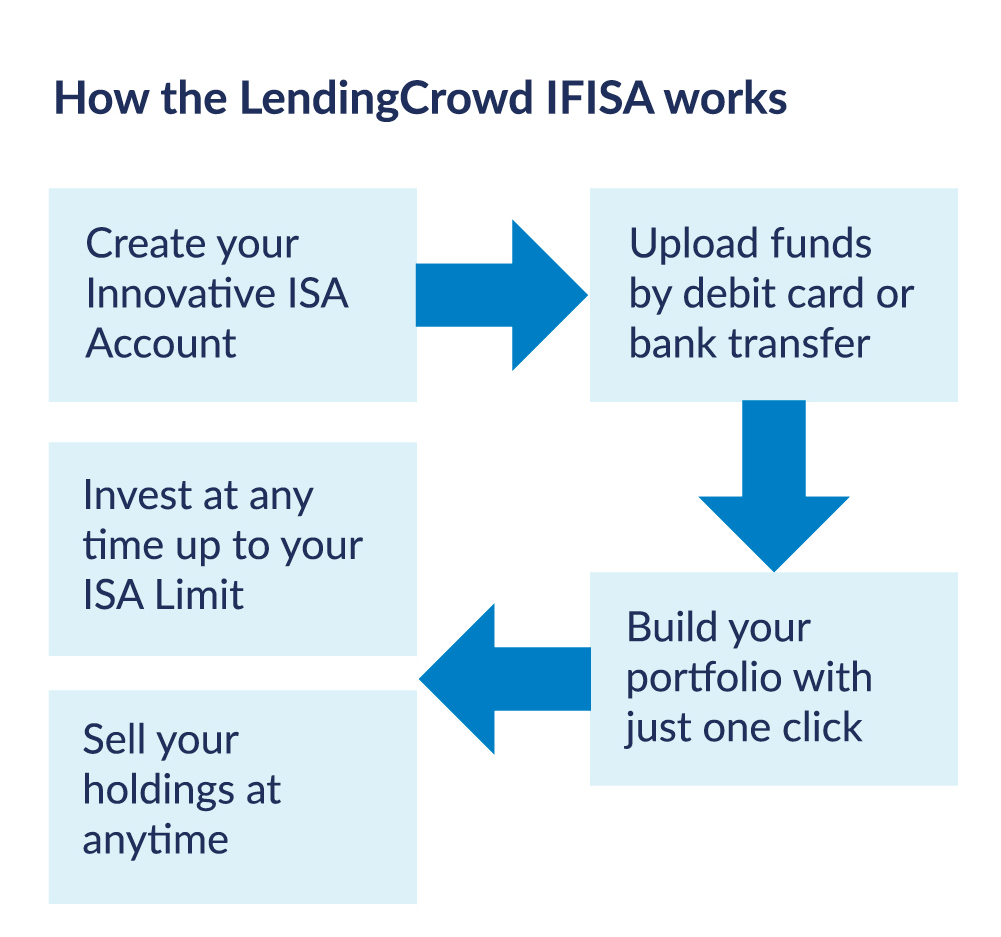 How the LendingCrowd IFISA works

Create your Innovative ISA Account

Upload funds by debit card or bank transfer

Build your portfolio with just one click

Invest at any time up to your ISA Limit

Sell your holdings at anytime